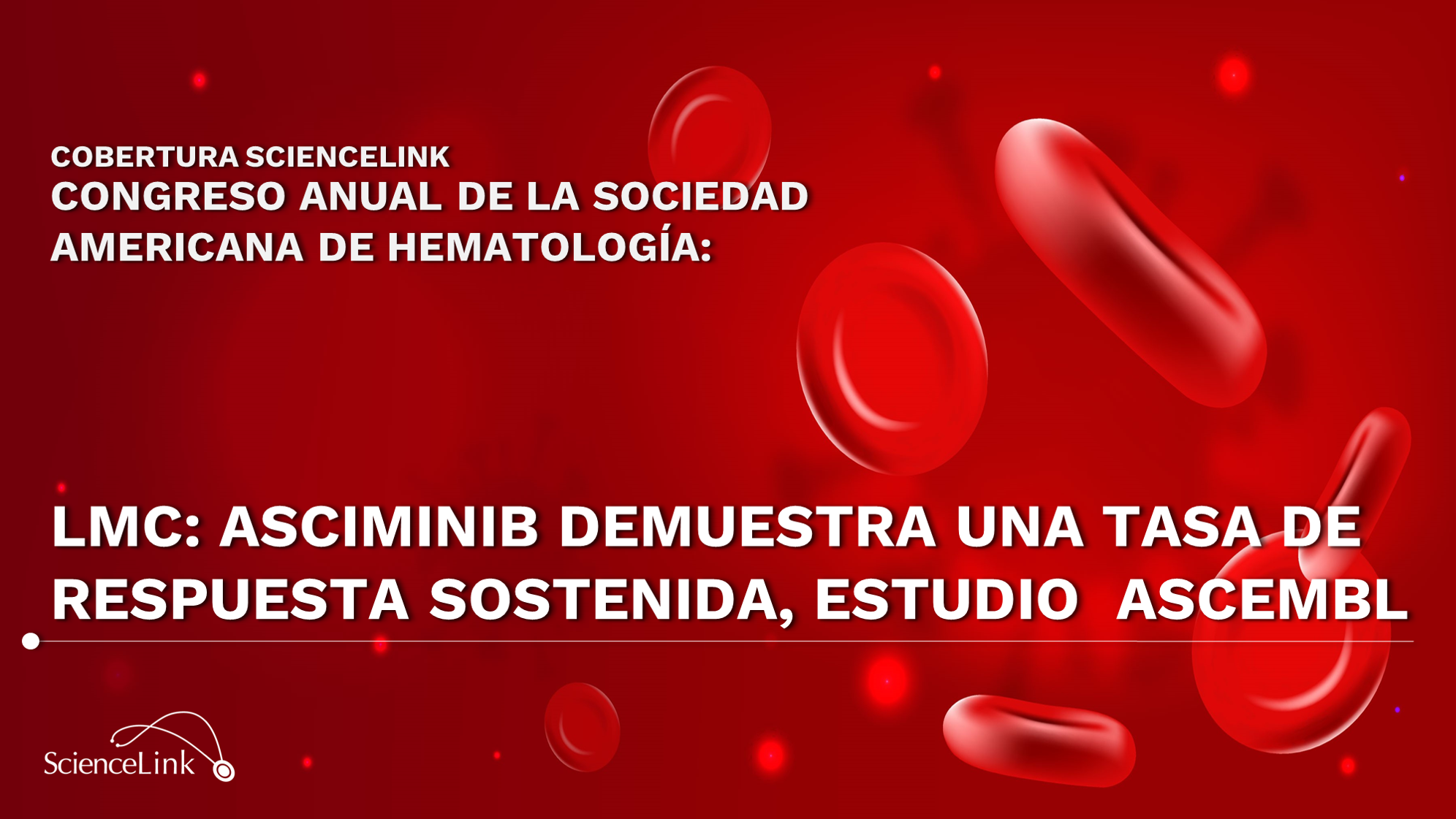 COBERTURA SCIENCELINK
CONGRESO ANUAL DE LA SOCIEDAD AMERICANA DE HEMATOLOGÍA:

LMC: ASCIMINIB DEMUESTRA UNA TASA DE RESPUESTA SOSTENIDA, ESTUDIO ASCEMBL

ScienceLink